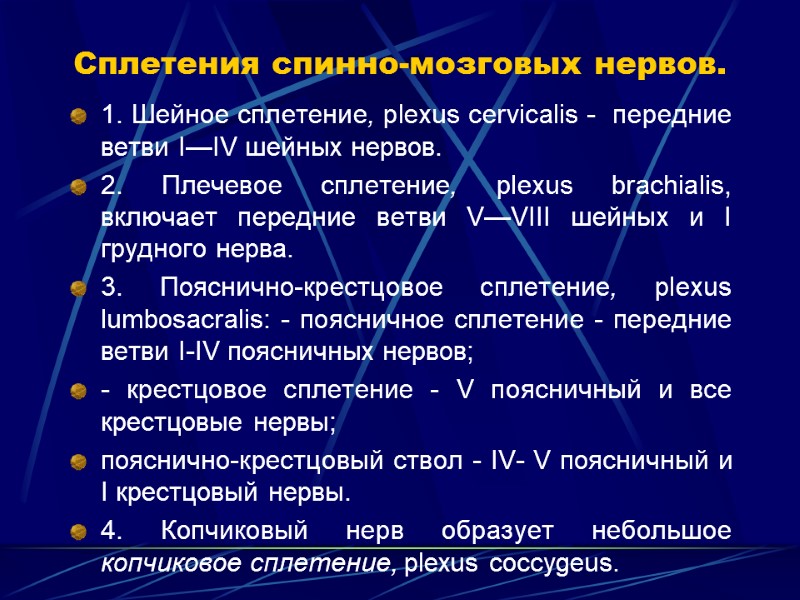 Сплетения спинно-мозговых нервов.

1. Шейное сплетение, plexus cervicalis - передние ветви I—IV шейных нервов.

2. Плечевое сплетение, plexus brachialis, включает передние ветви V—VIII шейных и I грудного нерва.

3. Пояснично-крестцовое сплетение, plexus lumbosacralis: - поясничное сплетение - передние ветви I-IV поясничных нервов;

- крестцовое сплетение - V поясничный и все крестцовые нервы;

пояснично-крестцовый ствол - IV- V поясничный и I крестцовый нервы.

4. Копчиковый нерв образует небольшое копчиковое сплетение, plexus coccygeus.